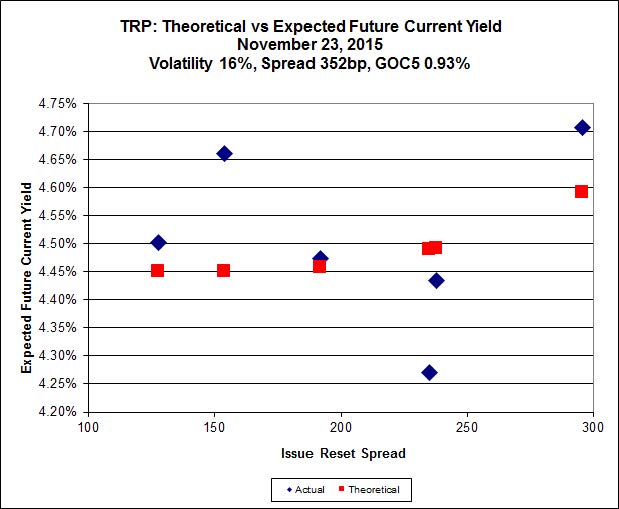 TRP: Theoretical vs Expected Future Current Yield
November 23, 2015
Volatility 16%, Spread 352bp, GOC5 0.93%

Expected Future Current Yield

4.75%
4.70%
4.65%
4.60%
4.55%
4.50%
4.45%
4.40%
4.35%
4.30%
4.25%
4.20%

100
150
200
250
300

Issue Reset Spread

Actual
Theoretical